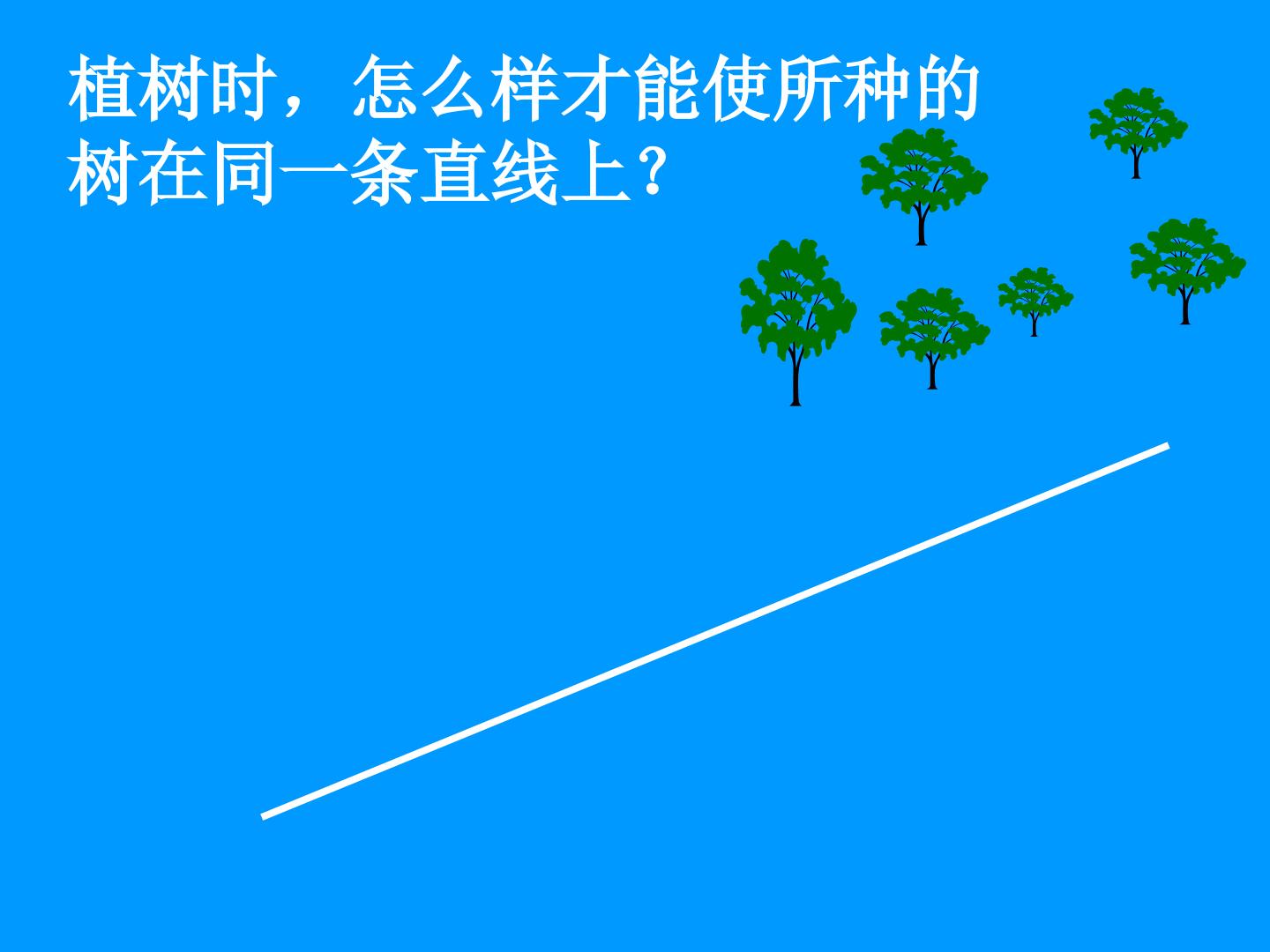 植树时，怎么样才能使所种的树在同一条直线上？